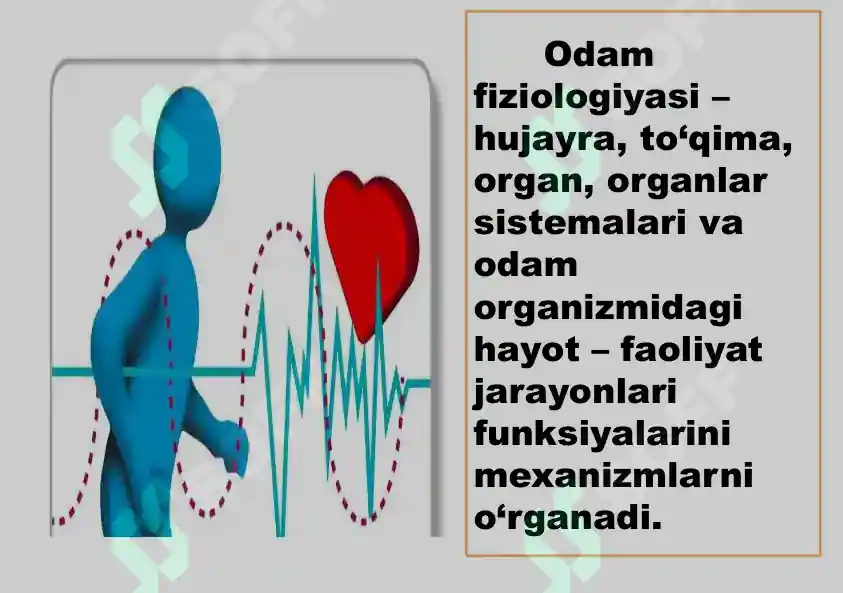 Odam fiziologiyasi – hujayra, to‘qima, organ, organlar sistemalari va odam organizmidagi hayot – faoliyat jarayonlari funksiyalarini mexanizmlarni o‘rganadi.